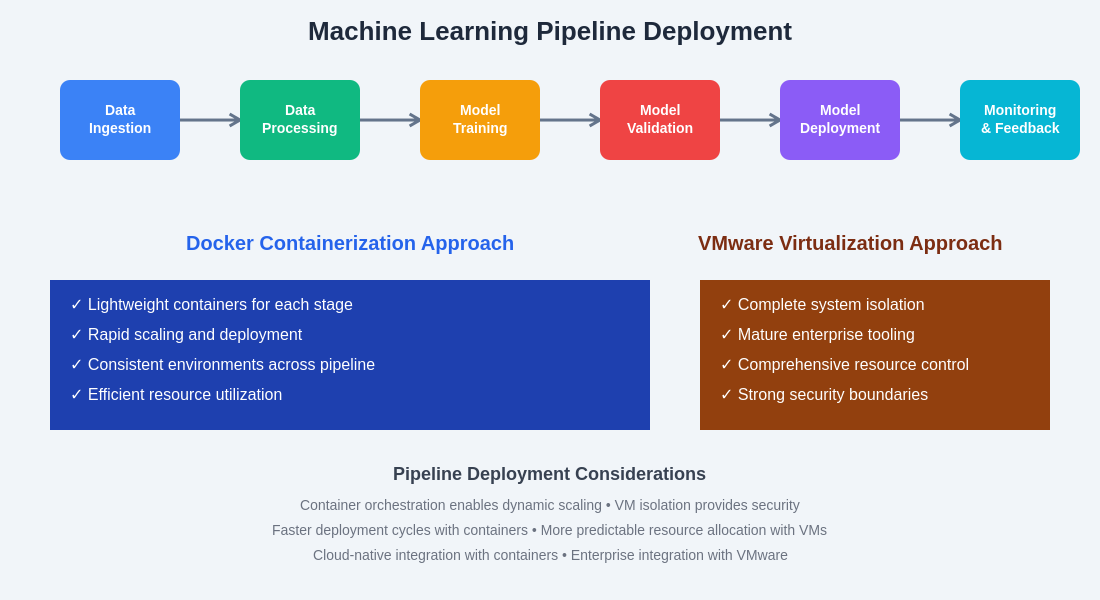 Machine Learning Pipeline Deployment

Data Ingestion

Data Processing

Model Training

Model Validation

Model Deployment

Monitoring & Feedback

Docker Containerization Approach

✓ Lightweight containers for each stage
✓ Rapid scaling and deployment
✓ Consistent environments across pipeline
✓ Efficient resource utilization

VMware Virtualization Approach

✓ Complete system isolation
✓ Mature enterprise tooling
✓ Comprehensive resource control
✓ Strong security boundaries

Pipeline Deployment Considerations

Container orchestration enables dynamic scaling • VM isolation provides security
Faster deployment cycles with containers • More predictable resource allocation with VMs
Cloud-native integration with containers • Enterprise integration with VMware